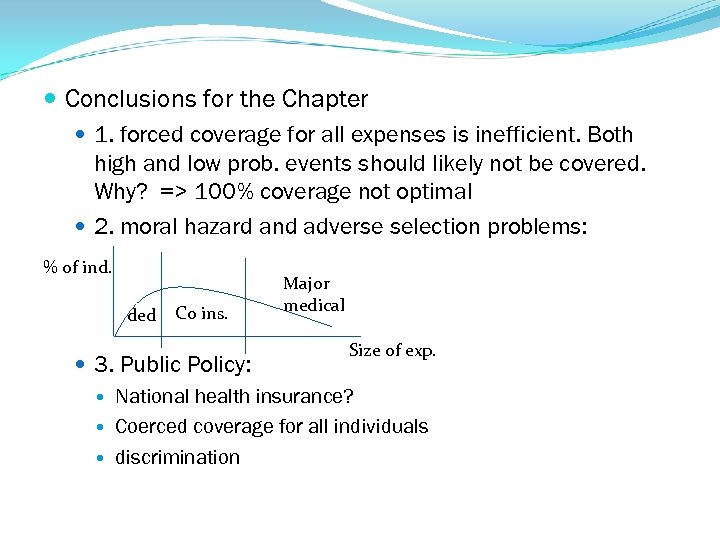 Conclusions for the Chapter

1. forced coverage for all expenses is inefficient. Both high and low prob. events should likely not be covered. Why? => 100% coverage not optimal

2. moral hazard and adverse selection problems:

% of ind.

ded

Co ins.

Major medical

Size of exp.

3. Public Policy:

National health insurance?

Coerced coverage for all individuals

discrimination